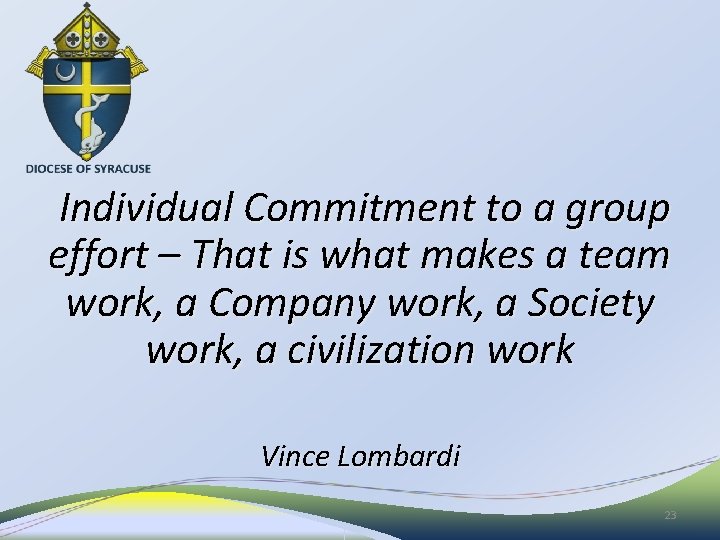 DIOCESE OF SYRACUSE

Individual Commitment to a group effort – That is what makes a team work, a Company work, a Society work, a civilization work

Vince Lombardi

23